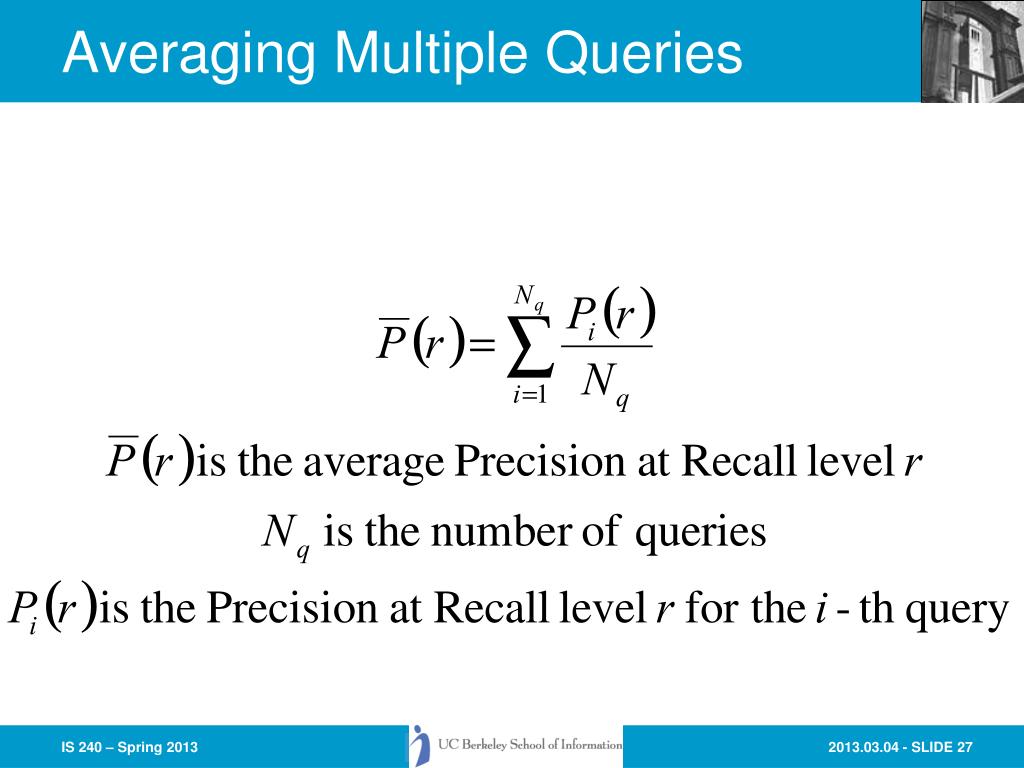 Averaging Multiple Queries

$\overline{P}(r) = \sum_{i=1}^{N_q} \frac{P_i(r)}{N_q}$

$\overline{P}(r)$ is the average Precision at Recall level $r$

$N_q$ is the number of queries

$P_i(r)$ is the Precision at Recall level $r$ for the $i$ - th query

IS 240 – Spring 2013

UC Berkeley School of Information

2013.03.04 - SLIDE 27